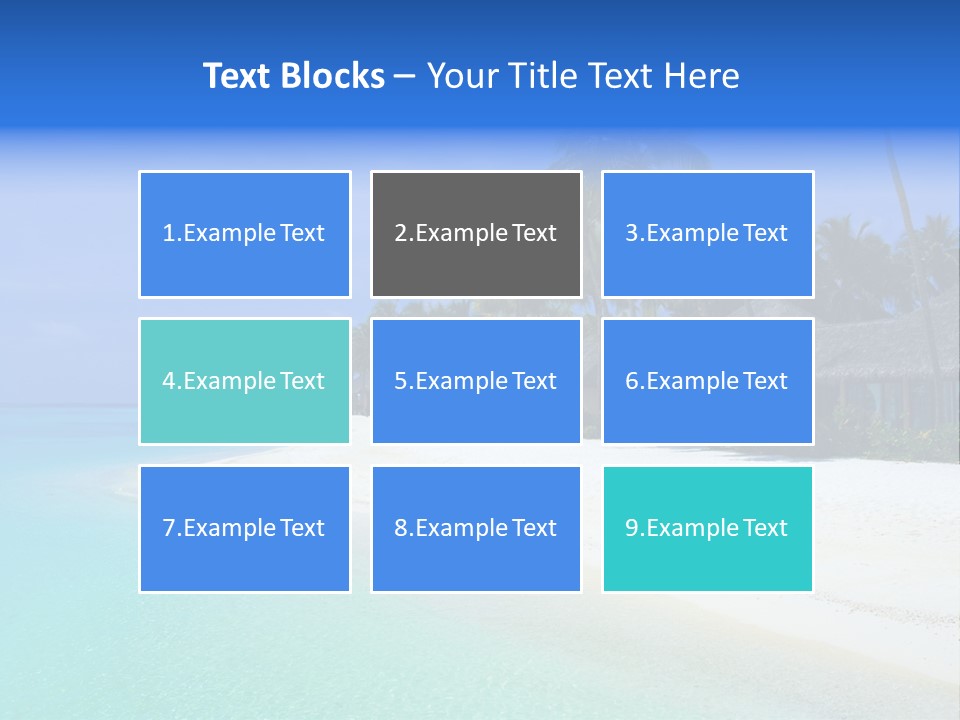 Text Blocks – Your Title Text Here

1.Example Text

2.Example Text

3.Example Text

4.Example Text

5.Example Text

6.Example Text

7.Example Text

8.Example Text

9.Example Text